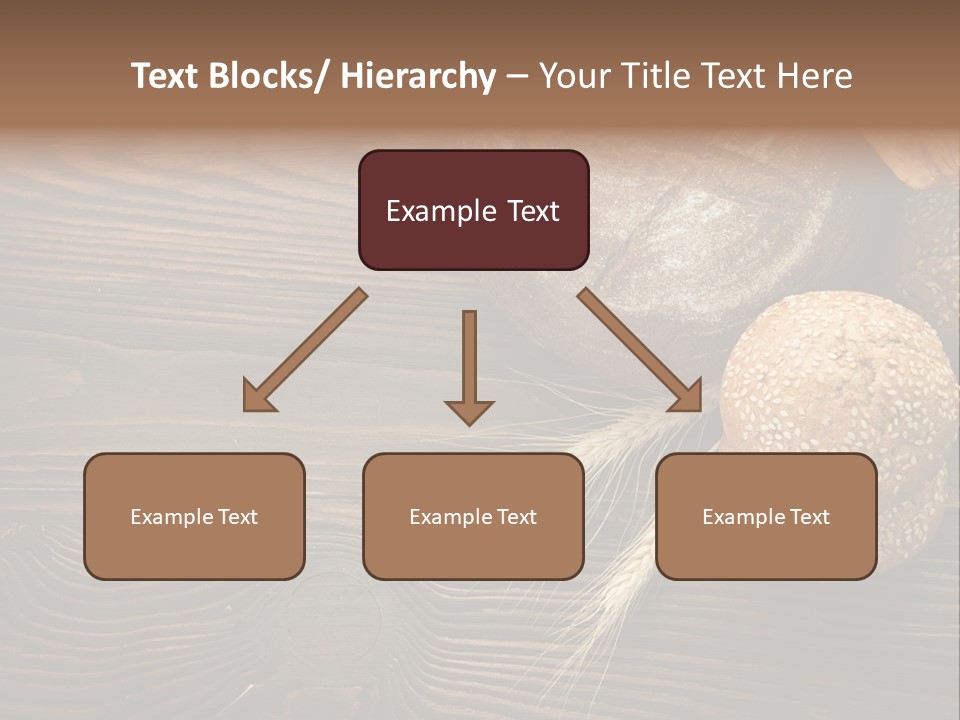 Text Blocks/ Hierarchy – Your Title Text Here

Example Text

Example Text

Example Text

Example Text